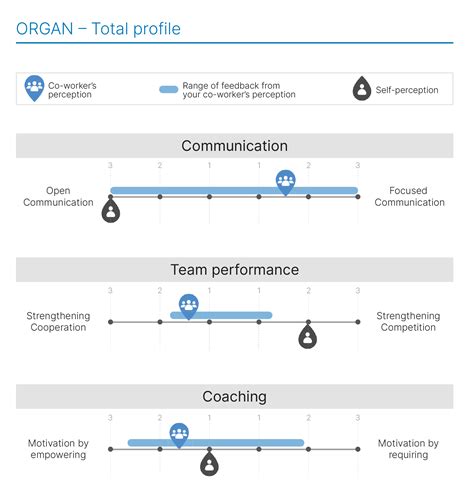 ORGAN – Total profile

Co-worker's perception
Range of feedback from your co-worker's perception
Self-perception

Communication

3 2 1 1 2 3

Open Communication

Focused Communication

Team performance

3 2 1 1 2 3

Strengthening Cooperation

Strengthening Competition

Coaching

3 2 1 1 2 3

Motivation by empowering

Motivation by requiring